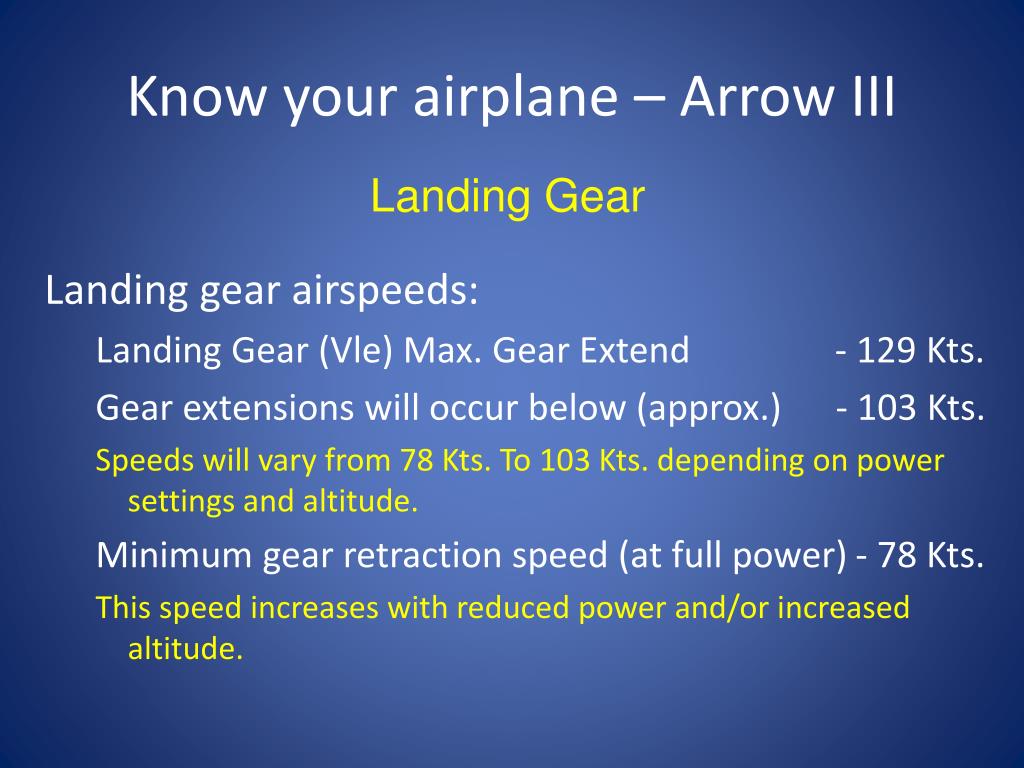 Know your airplane – Arrow III

Landing Gear

Landing gear airspeeds:

Landing Gear (Vle) Max. Gear Extend - 129 Kts.

Gear extensions will occur below (approx.) - 103 Kts.

Speeds will vary from 78 Kts. To 103 Kts. depending on power settings and altitude.

Minimum gear retraction speed (at full power) - 78 Kts.

This speed increases with reduced power and/or increased altitude.